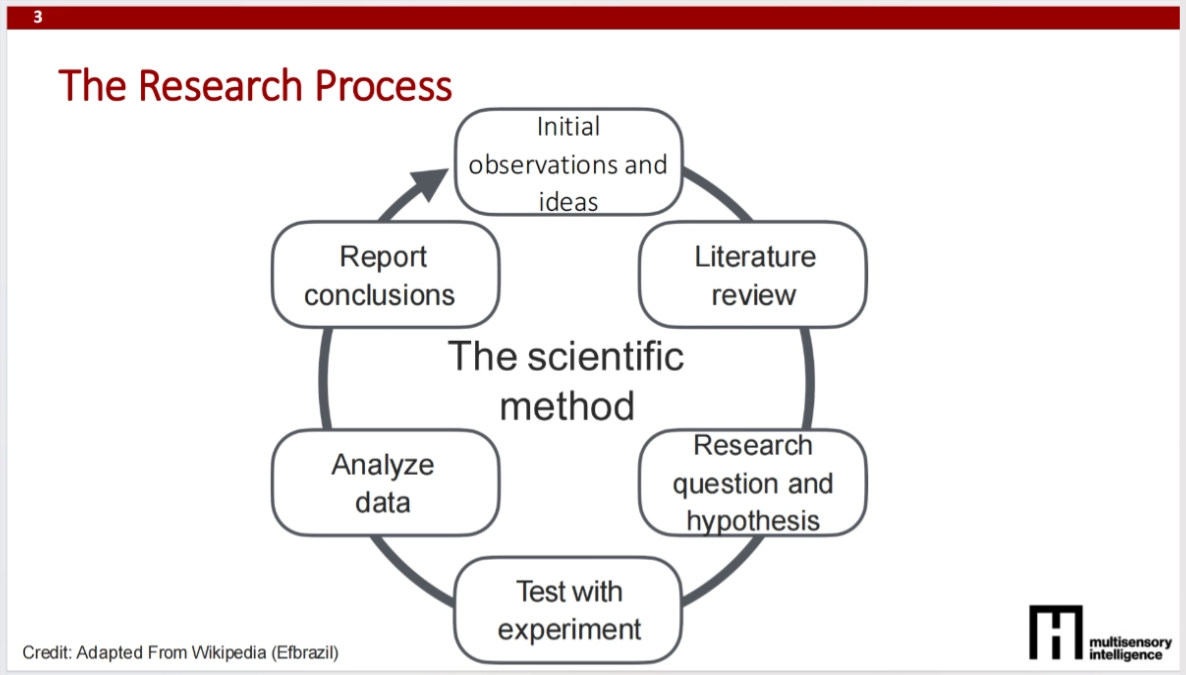 3

The Research Process

Initial observations and ideas

Literature review

Research question and hypothesis

Test with experiment

Analyze data

Report conclusions

The scientific method

Credit: Adapted From Wikipedia (Efbrazil)

multisensory intelligence